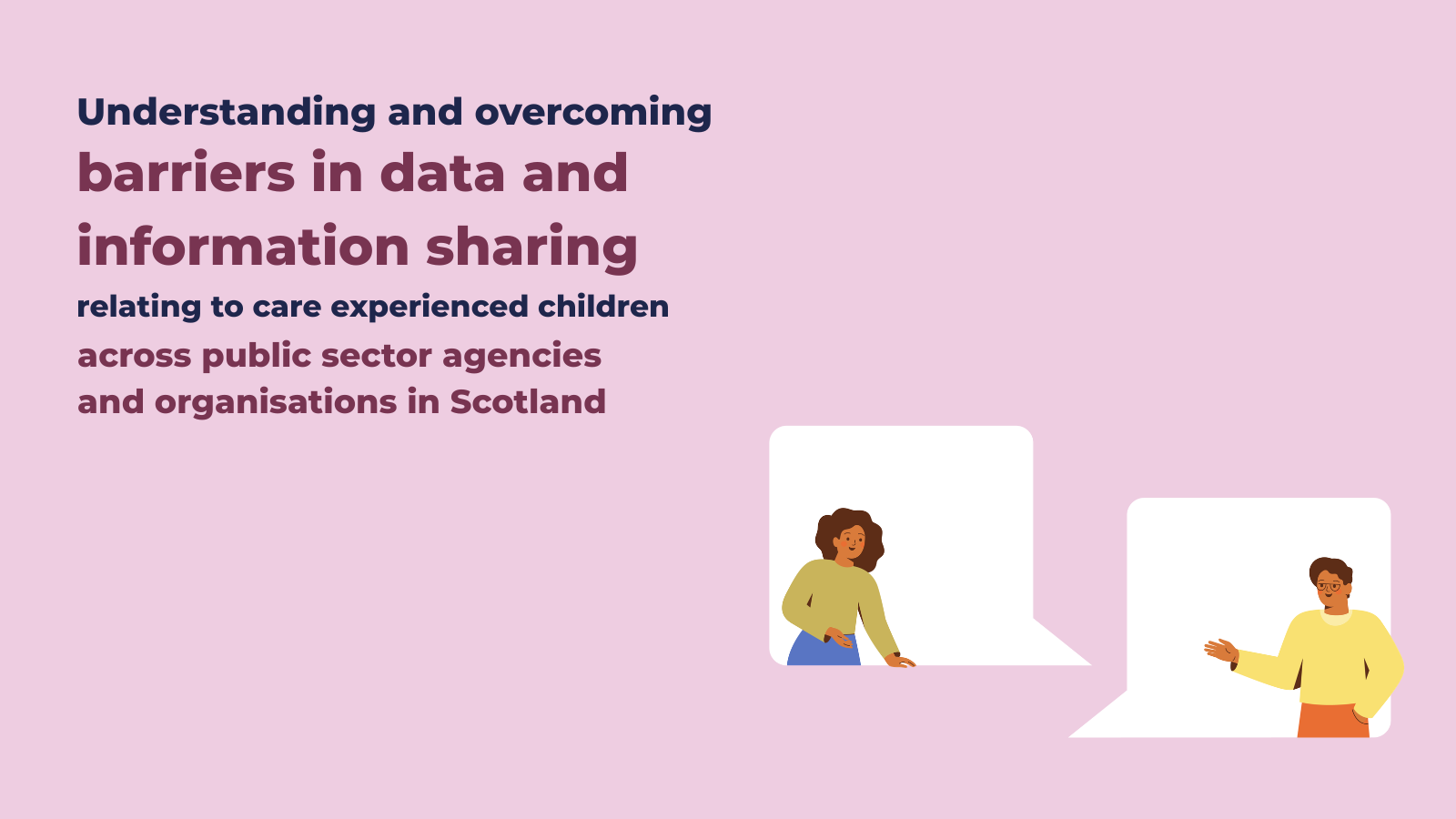 Understanding and overcoming

barriers in data and information sharing

relating to care experienced children

across public sector agencies and organisations in Scotland